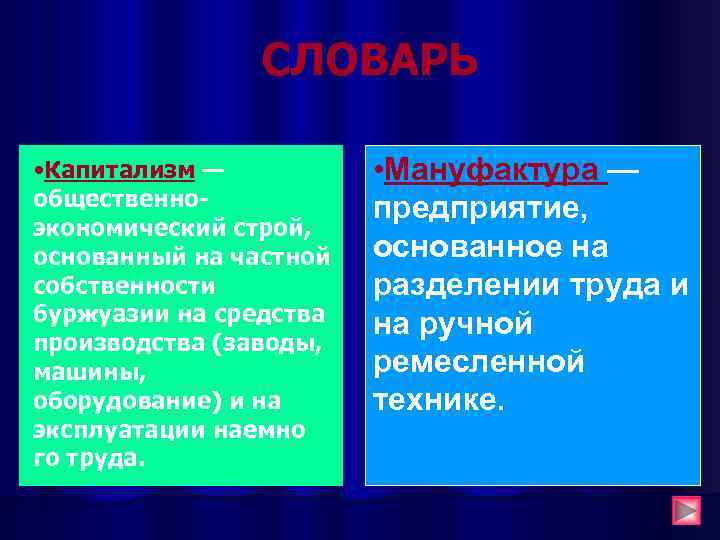 СЛОВАРЬ

•Капитализм — общественно-экономический строй, основанный на частной собственности буржуазии на средства производства (заводы, машины, оборудование) и на эксплуатации наемно го труда.

•Мануфактура — предприятие, основанное на разделении труда и на ручной ремесленной технике.